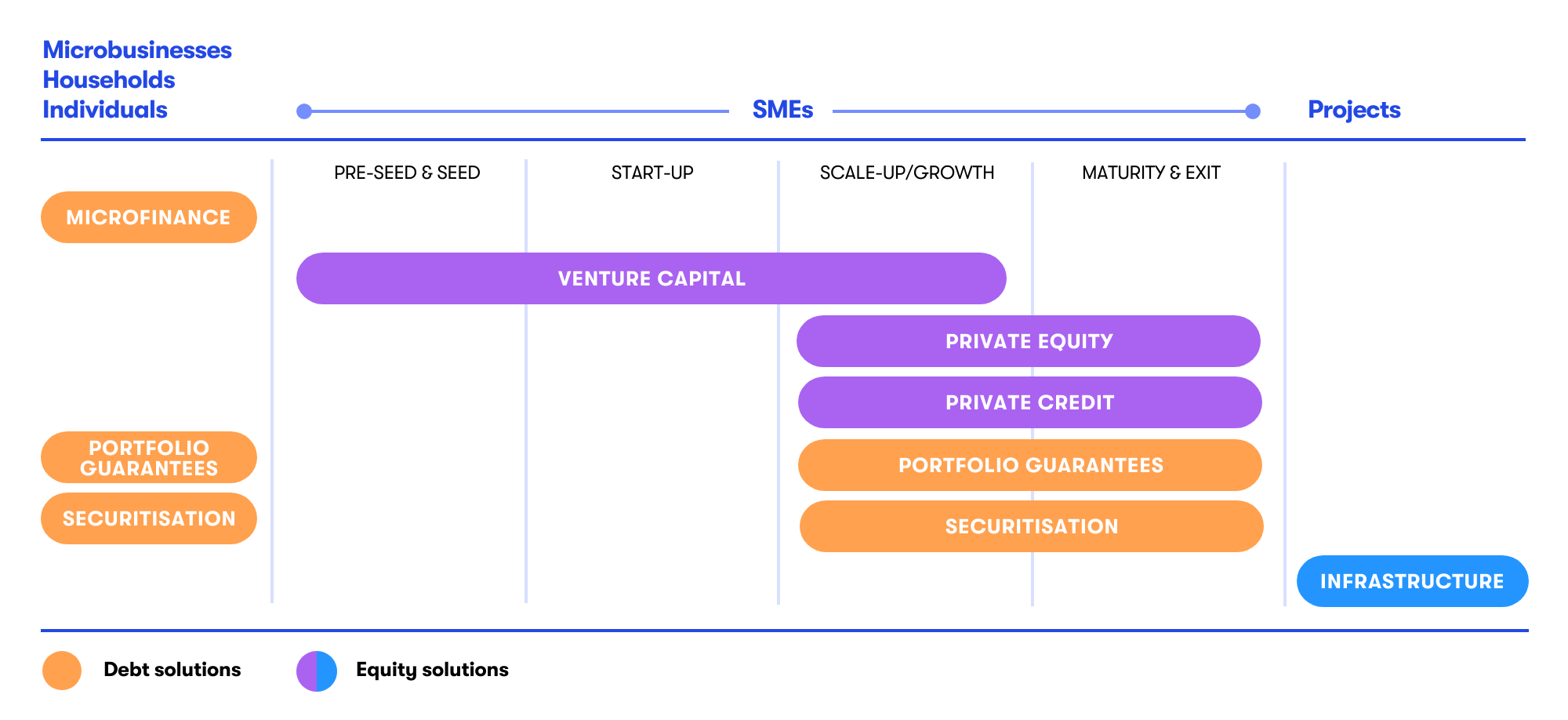 Microbusinesses
Households
Individuals

SMEs

Projects

PRE-SEED & SEED

START-UP

SCALE-UP/GROWTH

MATURITY & EXIT

MICROFINANCE

VENTURE CAPITAL

PRIVATE EQUITY

PRIVATE CREDIT

PORTFOLIO GUARANTEES

PORTFOLIO GUARANTEES

SECURITISATION

SECURITISATION

INFRASTRUCTURE

Debt solutions

Equity solutions